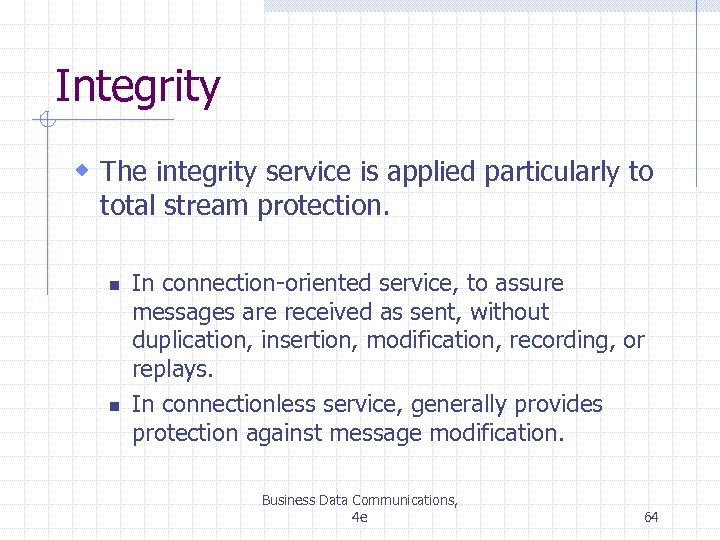 Integrity

The integrity service is applied particularly to total stream protection.

In connection-oriented service, to assure messages are received as sent, without duplication, insertion, modification, recording, or replays.

In connectionless service, generally provides protection against message modification.

Business Data Communications, 4e

64